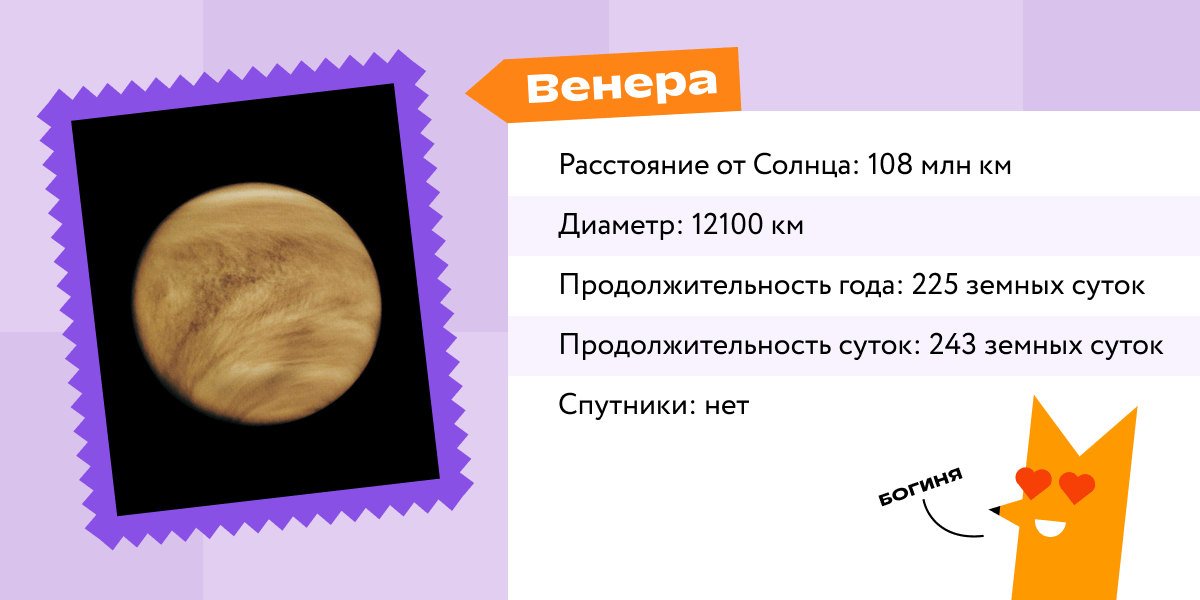 Венера

Расстояние от Солнца: 108 млн км

Диаметр: 12100 км

Продолжительность года: 225 земных суток

Продолжительность суток: 243 земных суток

Спутники: нет

БОГИНЯ